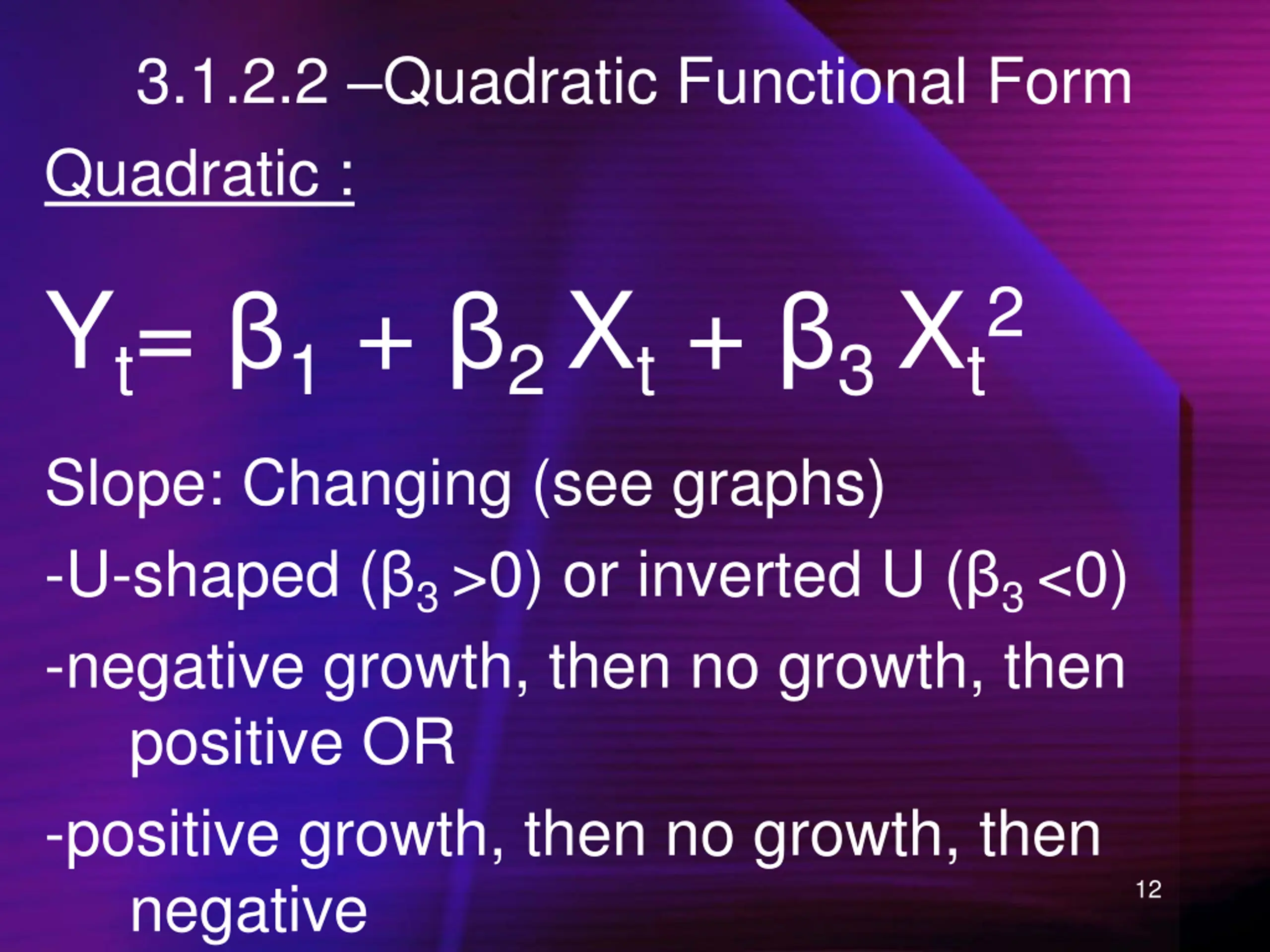 3.1.2.2 –Quadratic Functional Form

Quadratic :

$Y_t = \beta_1 + \beta_2 X_t + \beta_3 X_t^2$

Slope: Changing (see graphs)

-U-shaped ($\beta_3 > 0$) or inverted U ($\beta_3 < 0$)

-negative growth, then no growth, then positive OR

-positive growth, then no growth, then negative

12